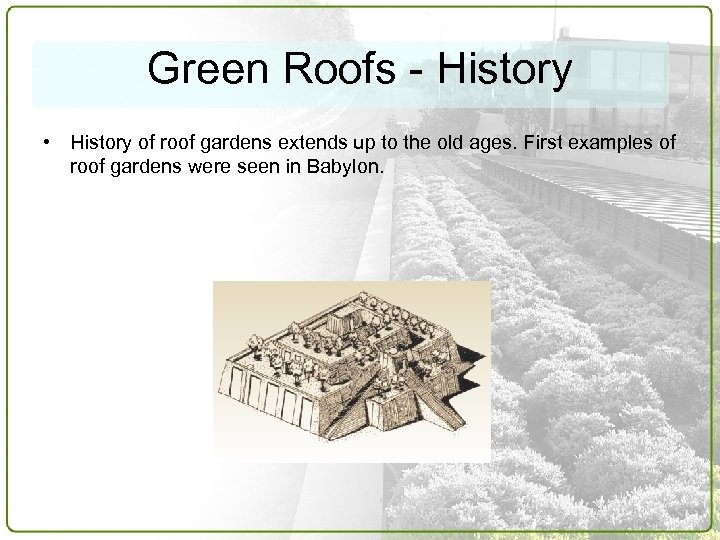 Green Roofs - History

• History of roof gardens extends up to the old ages. First examples of roof gardens were seen in Babylon.